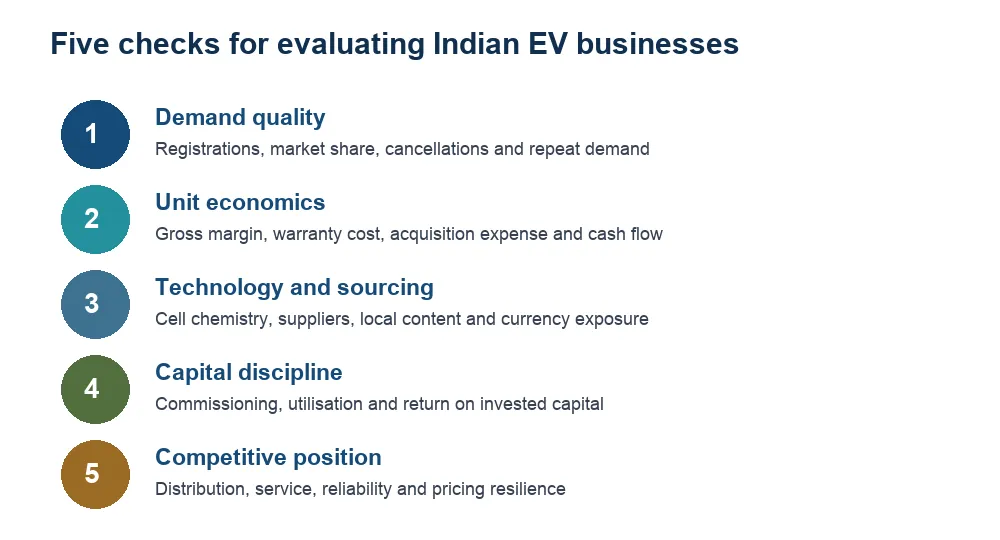 Five checks for evaluating Indian EV businesses

1
Demand quality
Registrations, market share, cancellations and repeat demand

2
Unit economics
Gross margin, warranty cost, acquisition expense and cash flow

3
Technology and sourcing
Cell chemistry, suppliers, local content and currency exposure

4
Capital discipline
Commissioning, utilisation and return on invested capital

5
Competitive position
Distribution, service, reliability and pricing resilience